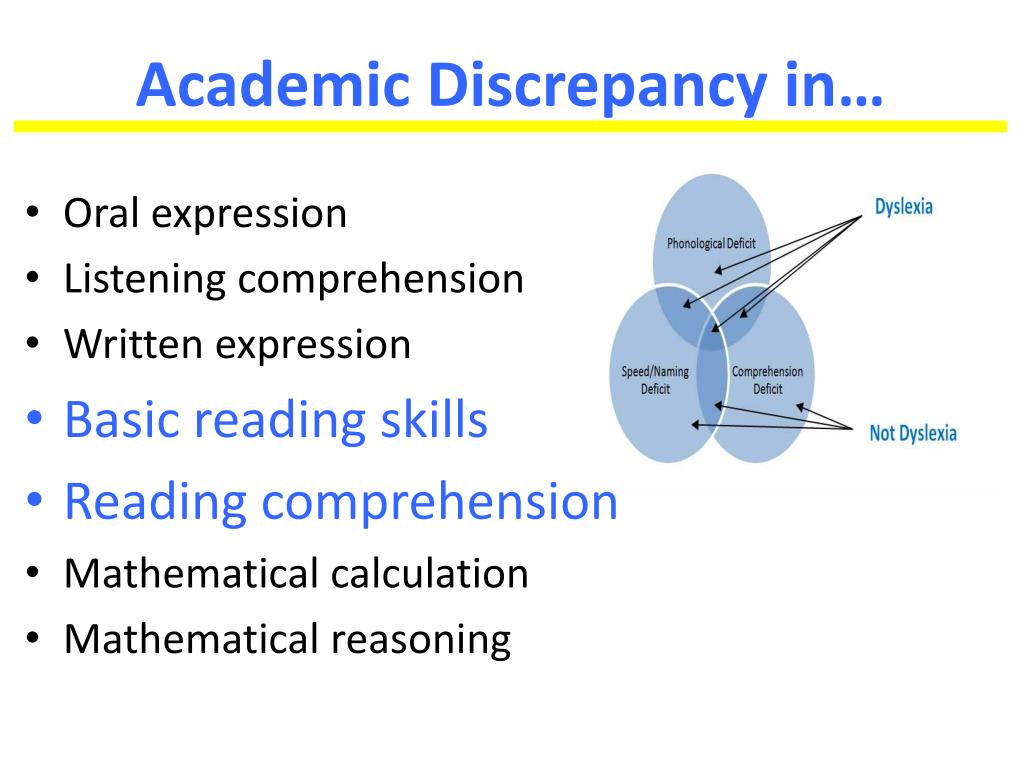 Academic Discrepancy in…

• Oral expression
• Listening comprehension
• Written expression
• Basic reading skills
• Reading comprehension
• Mathematical calculation
• Mathematical reasoning

Phonological Deficit
Speed/Naming Deficit
Comprehension Deficit
Dyslexia
Not Dyslexia